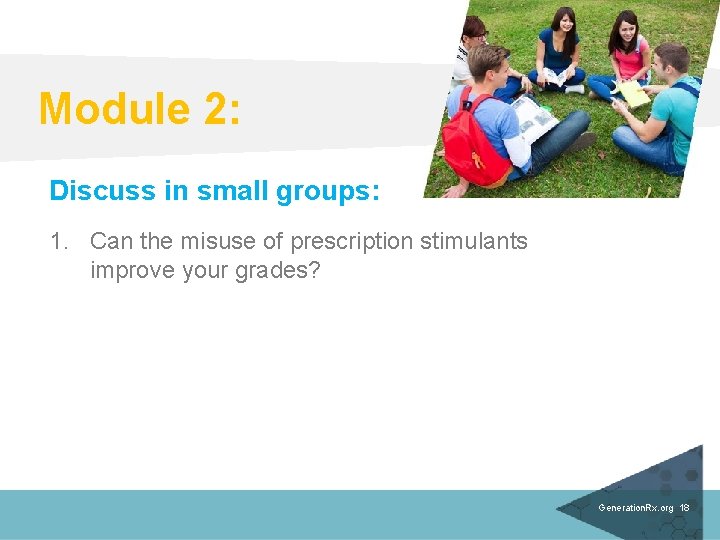 Module 2:

Discuss in small groups:

1. Can the misuse of prescription stimulants improve your grades?

GenerationRx.org 18